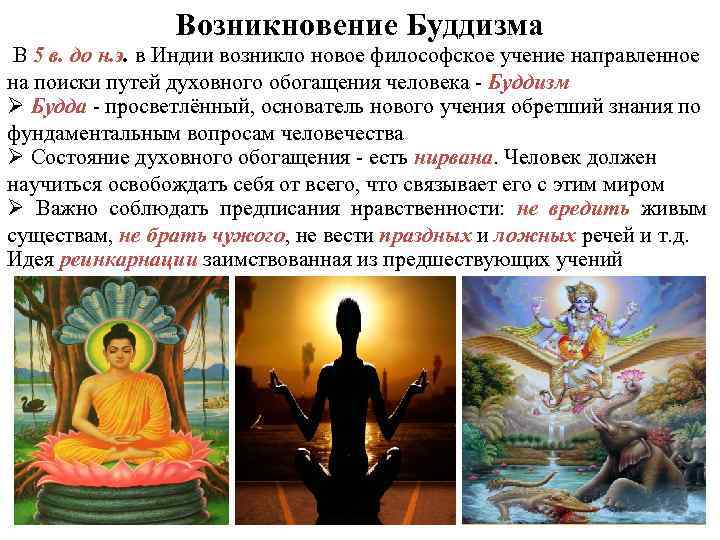 Возникновение Буддизма

В 5 в. до н.э. в Индии возникло новое философское учение направленное на поиски путей духовного обогащения человека - Буддизм

➢ Будда - просветлённый, основатель нового учения обретший знания по фундаментальным вопросам человечества

➢ Состояние духовного обогащения - есть нирвана. Человек должен научиться освобождать себя от всего, что связывает его с этим миром

➢ Важно соблюдать предписания нравственности: не вредить живым существам, не брать чужого, не вести праздных и ложных речей и т.д.

Идея реинкарнации заимствованная из предшествующих учений